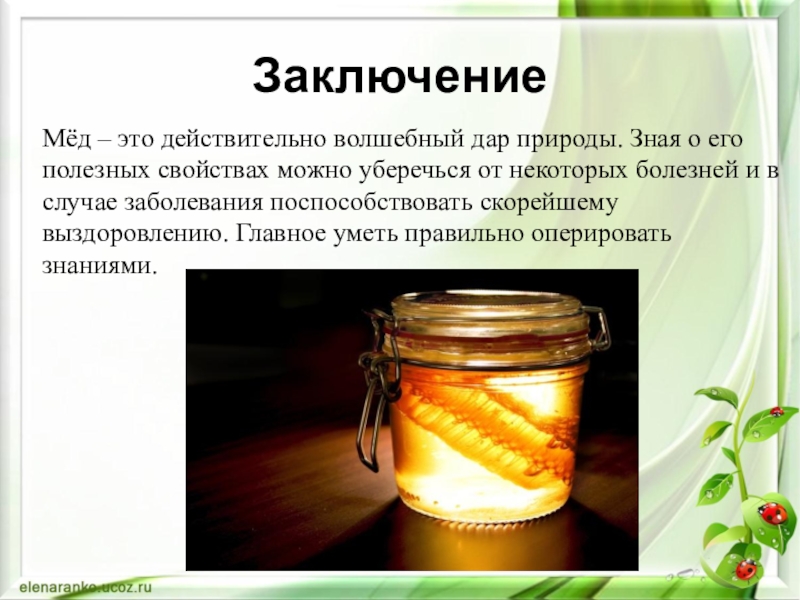 Заключение

Мёд – это действительно волшебный дар природы. Зная о его полезных свойствах можно уберечься от некоторых болезней и в случае заболевания поспособствовать скорейшему выздоровлению. Главное уметь правильно оперировать знаниями.

elenaranko.ucoz.ru